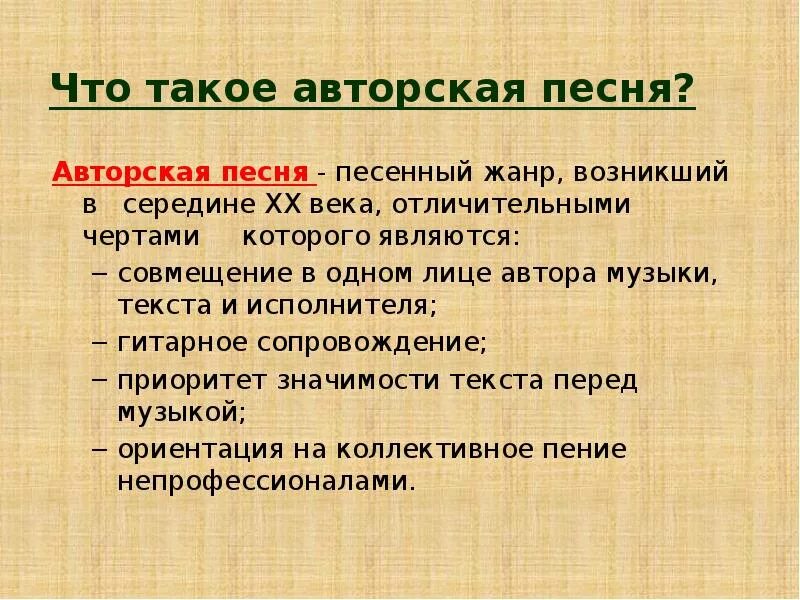 Что такое авторская песня?

Авторская песня - песенный жанр, возникший в середине XX века, отличительными чертами которого являются:

– совмещение в одном лице автора музыки, текста и исполнителя;
– гитарное сопровождение;
– приоритет значимости текста перед музыкой;
– ориентация на коллективное пение непрофессионалами.